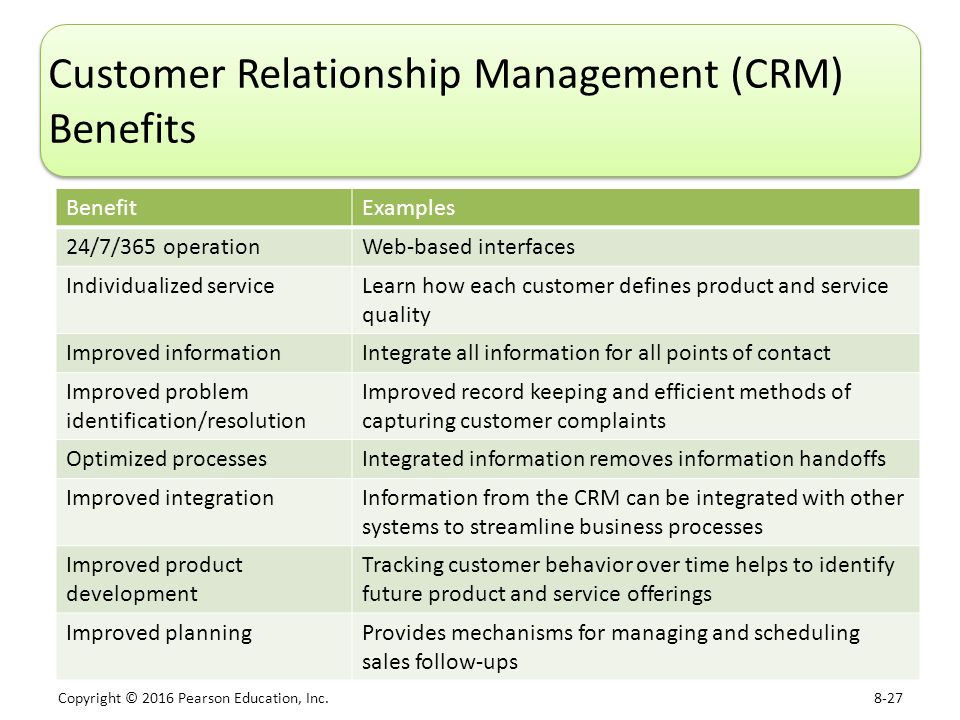 Customer Relationship Management (CRM) Benefits

| Benefit | Examples |
|---|---|
| 24/7/365 operation | Web-based interfaces |
| Individualized service | Learn how each customer defines product and service quality |
| Improved information | Integrate all information for all points of contact |
| Improved problem identification/resolution | Improved record keeping and efficient methods of capturing customer complaints |
| Optimized processes | Integrated information removes information handoffs |
| Improved integration | Information from the CRM can be integrated with other systems to streamline business processes |
| Improved product development | Tracking customer behavior over time helps to identify future product and service offerings |
| Improved planning | Provides mechanisms for managing and scheduling sales follow-ups |

Copyright © 2016 Pearson Education, Inc.

8-27